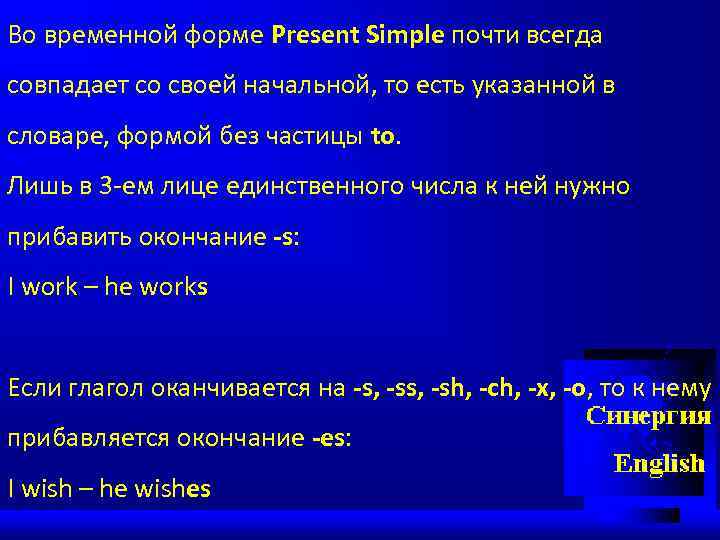 Во временной форме Present Simple почти всегда совпадает со своей начальной, то есть указанной в словаре, формой без частицы to.
Лишь в 3-ем лице единственного числа к ней нужно прибавить окончание -s:
I work – he works

Если глагол оканчивается на -s, -ss, -sh, -ch, -x, -o, то к нему прибавляется окончание -es:
I wish – he wishes

Синергия
English